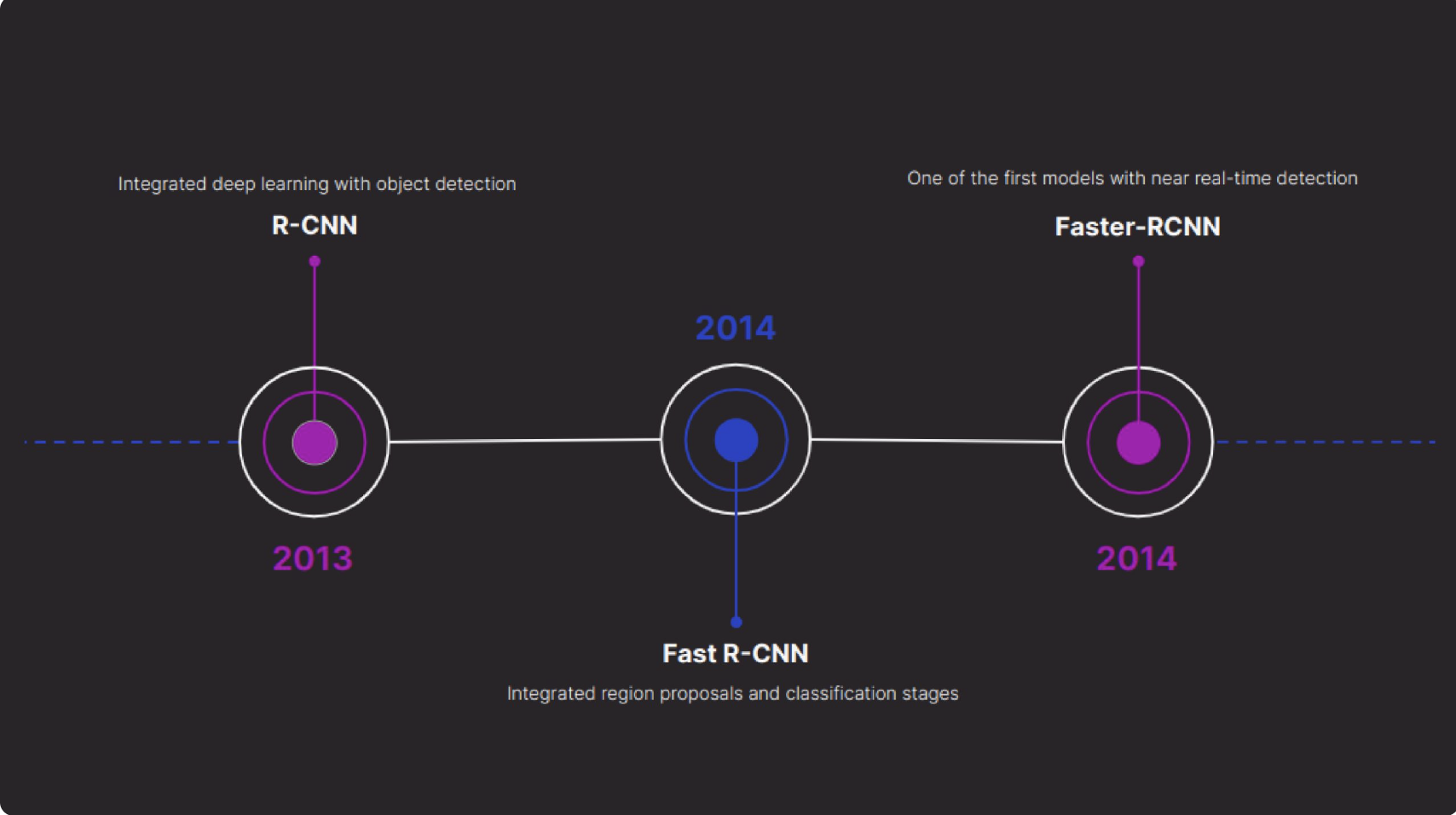 Integrated deep learning with object detection

R-CNN

2013

2014

Fast R-CNN

Integrated region proposals and classification stages

One of the first models with near real-time detection

Faster-RCNN

2014